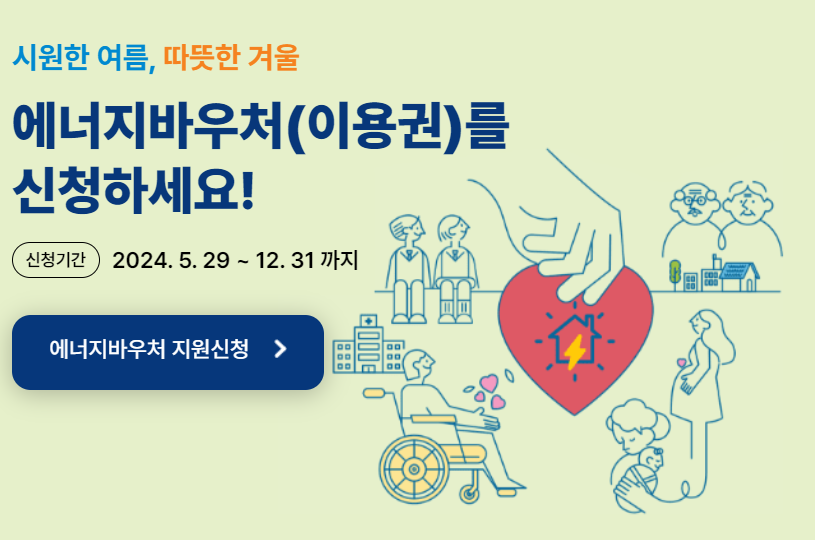 시원한 여름, 따뜻한 겨울

에너지바우처(이용권)를 신청하세요!

신청기간 2024. 5. 29 ~ 12. 31 까지

에너지바우처 지원신청 >